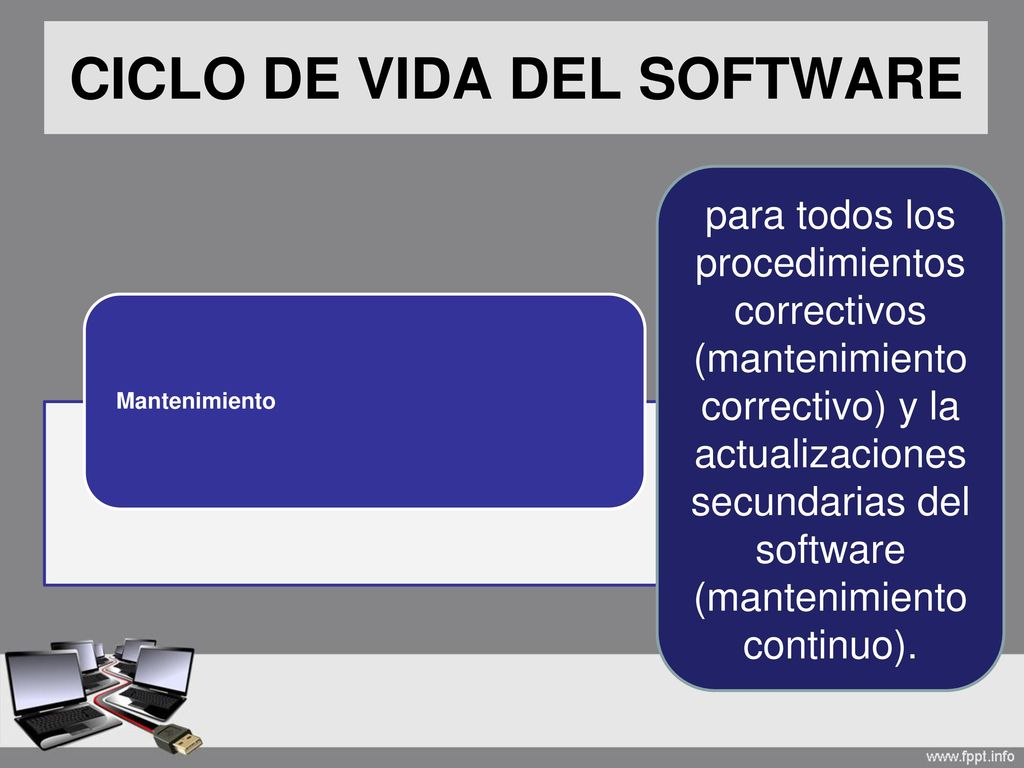 CICLO DE VIDA DEL SOFTWARE

Mantenimiento

para todos los procedimientos correctivos (mantenimiento correctivo) y la actualizaciones secundarias del software (mantenimiento continuo).

www.fppt.info